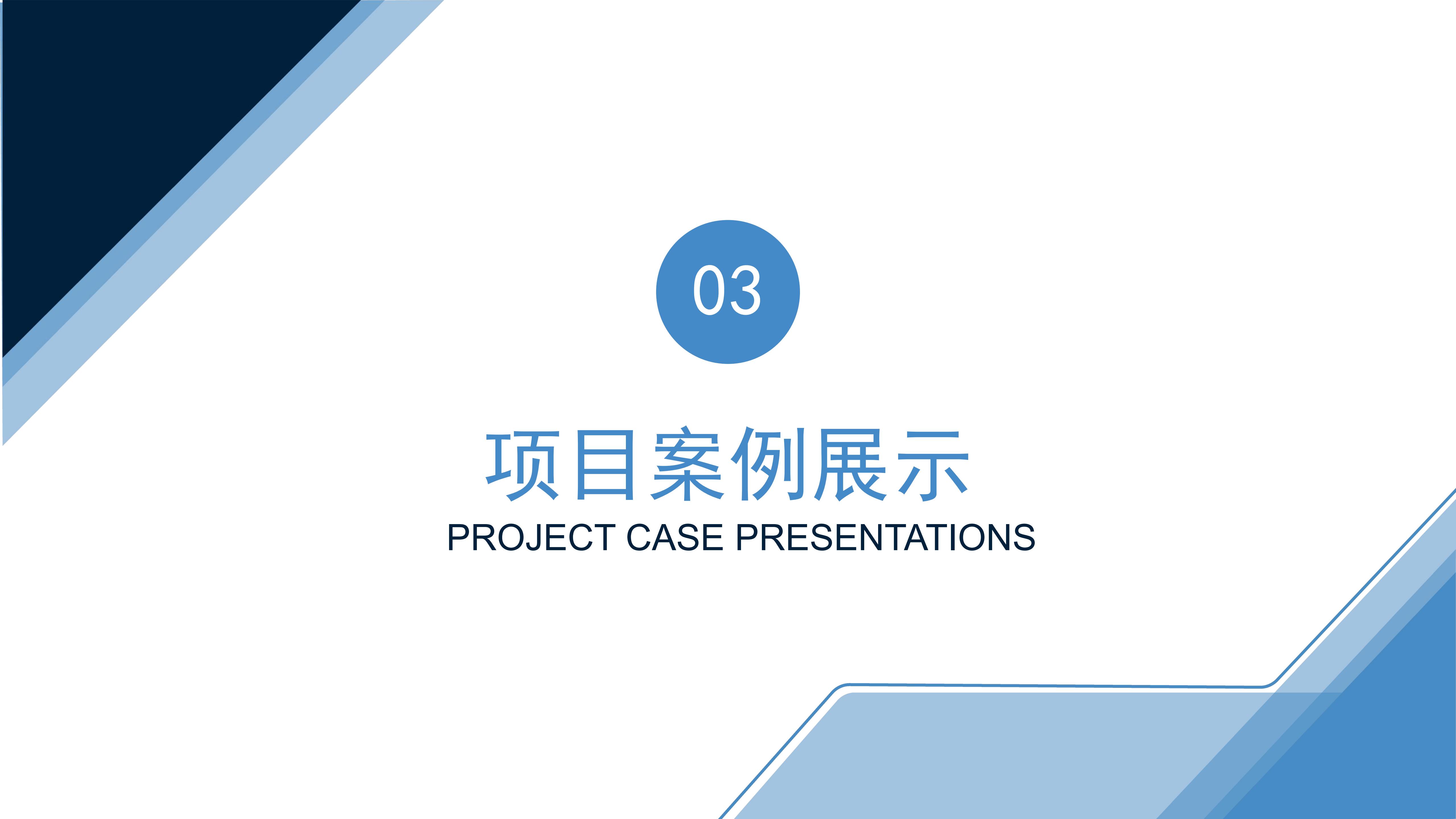 03

项目案例展示

PROJECT CASE PRESENTATIONS